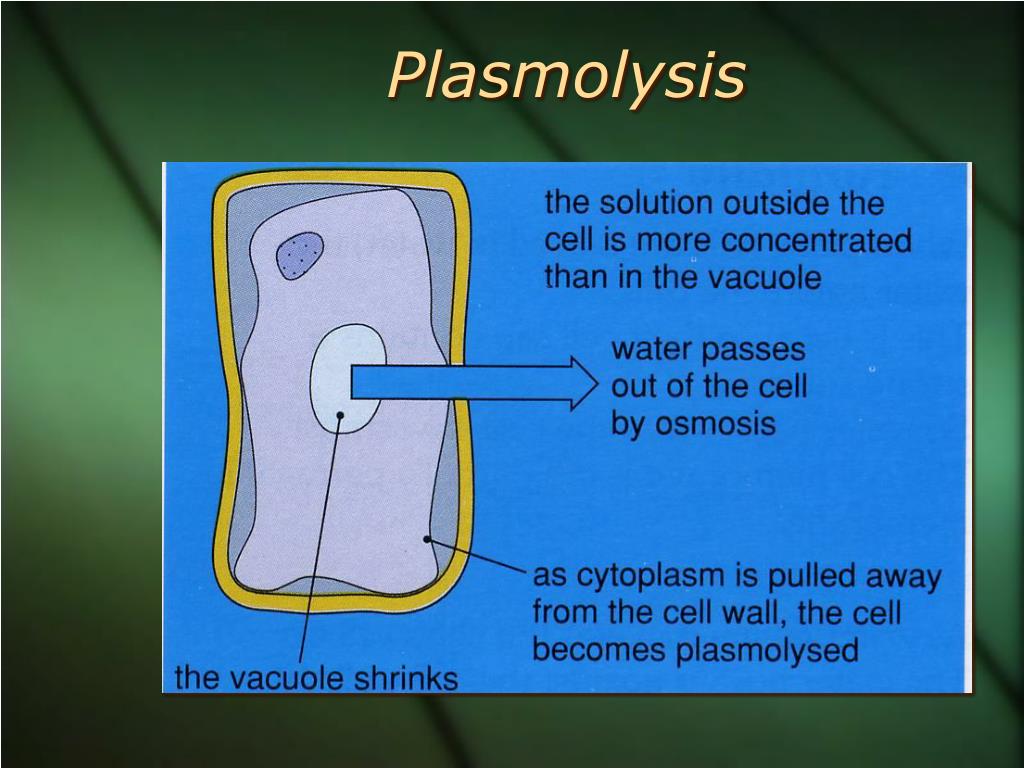 Plasmolysis

the solution outside the cell is more concentrated than in the vacuole

water passes out of the cell by osmosis

as cytoplasm is pulled away from the cell wall, the cell becomes plasmolysed

the vacuole shrinks